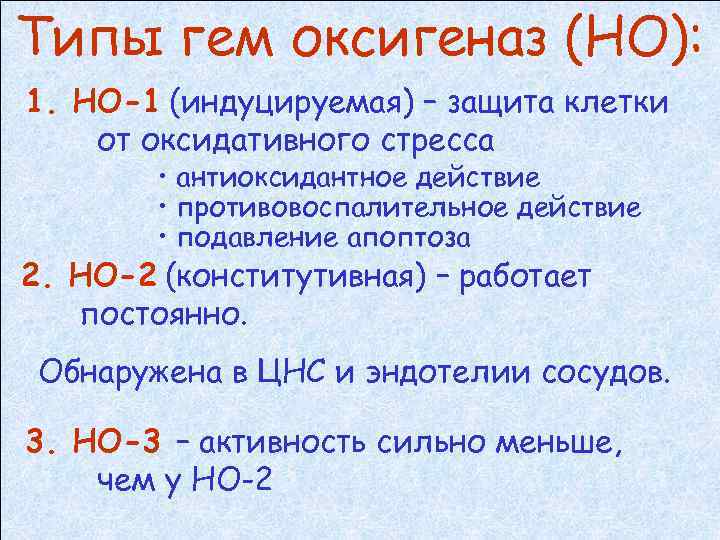 Типы гем оксигеназ (НО):

1. НО-1 (индуцируемая) – защита клетки от оксидативного стресса

• антиоксидантное действие
• противовоспалительное действие
• подавление апоптоза

2. НО-2 (конститутивная) – работает постоянно.

Обнаружена в ЦНС и эндотелии сосудов.

3. НО-3 – активность сильно меньше, чем у НО-2